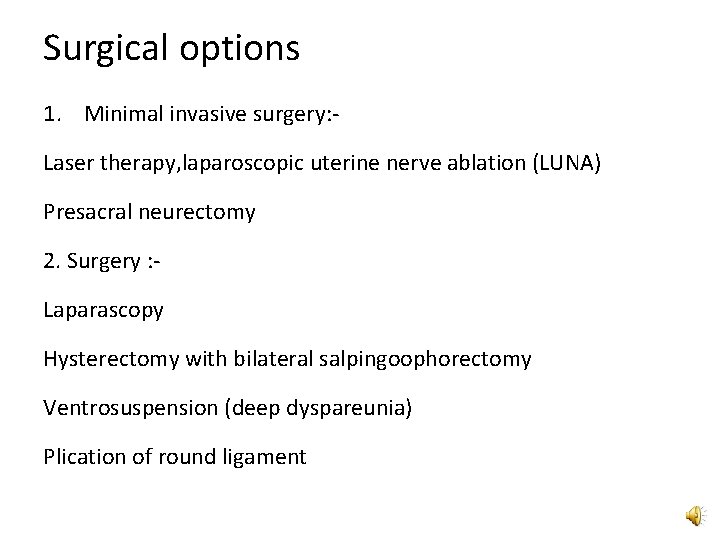 Surgical options

1. Minimal invasive surgery:-

Laser therapy,laparoscopic uterine nerve ablation (LUNA)

Presacral neurectomy

2. Surgery :-

Laparascopy

Hysterectomy with bilateral salpingoophorectomy

Ventrosuspension (deep dyspareunia)

Plication of round ligament